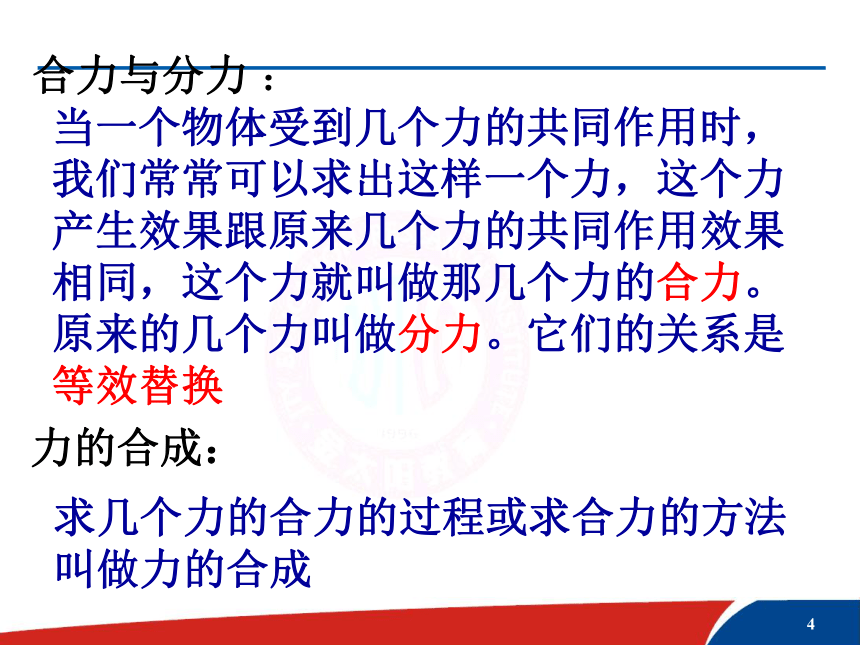 合力与分力：

当一个物体受到几个力的共同作用时，我们常常可以求出这样一个力，这个力产生效果跟原来几个力的共同作用效果相同，这个力就叫做那几个力的合力。原来的几个力叫做分力。它们的关系是等效替换

力的合成：

求几个力的合力的过程或求合力的方法叫做力的合成

4